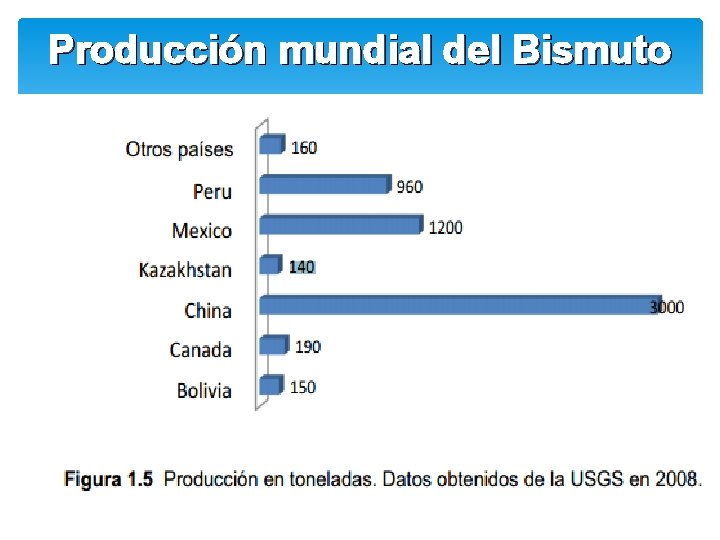 Producción mundial del Bismuto

Otros países 160
Peru 960
Mexico 1200
Kazakhstan 140
China 3000
Canada 190
Bolivia 150

Figura 1.5 Producción en toneladas. Datos obtenidos de la USGS en 2008.